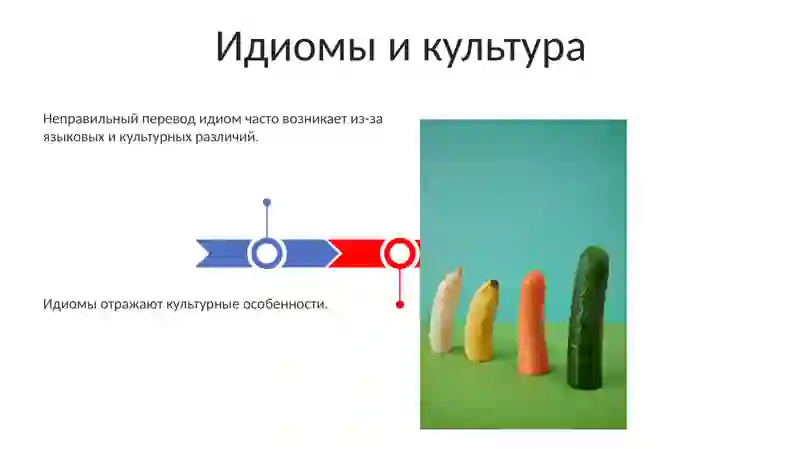 Идиомы и культура

Неправильный перевод идиом часто возникает из-за языковых и культурных различий.

Идиомы отражают культурные особенности.